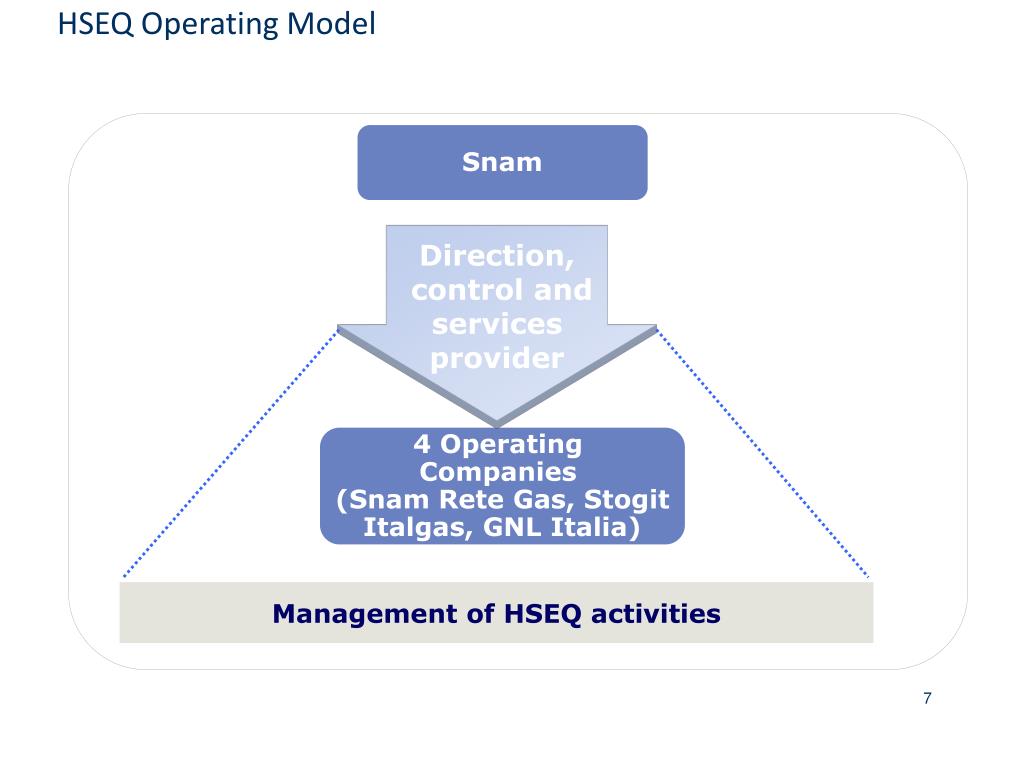 HSEQ Operating Model

Snam

Direction, control and services provider

4 Operating Companies (Snam Rete Gas, Stogit Italgas, GNL Italia)

Management of HSEQ activities

7